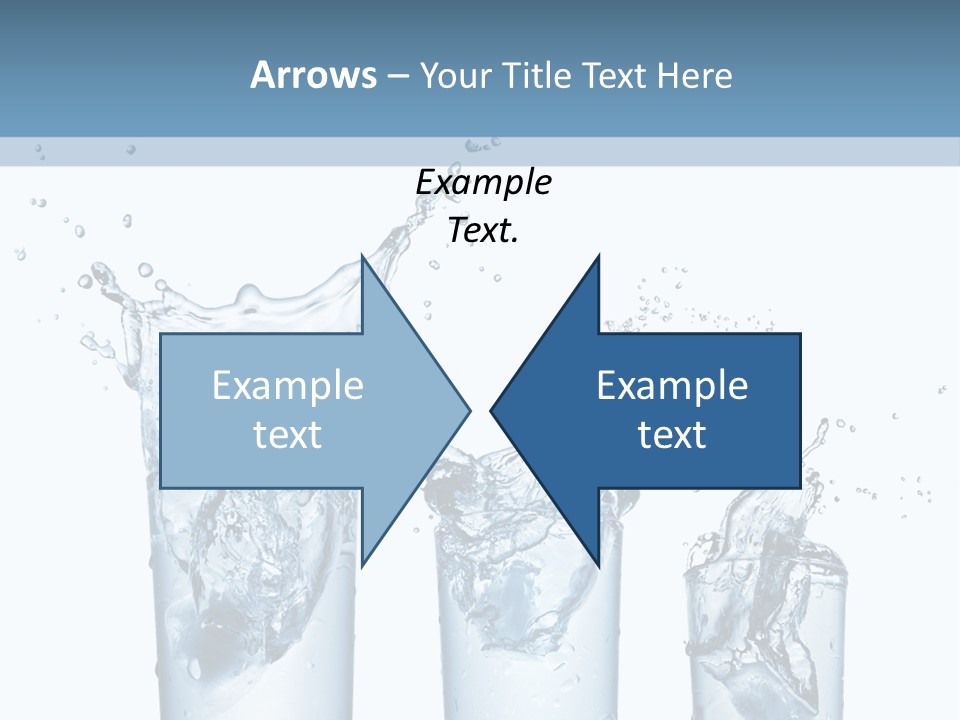 Arrows – Your Title Text Here

Example Text.

Example text

Example text